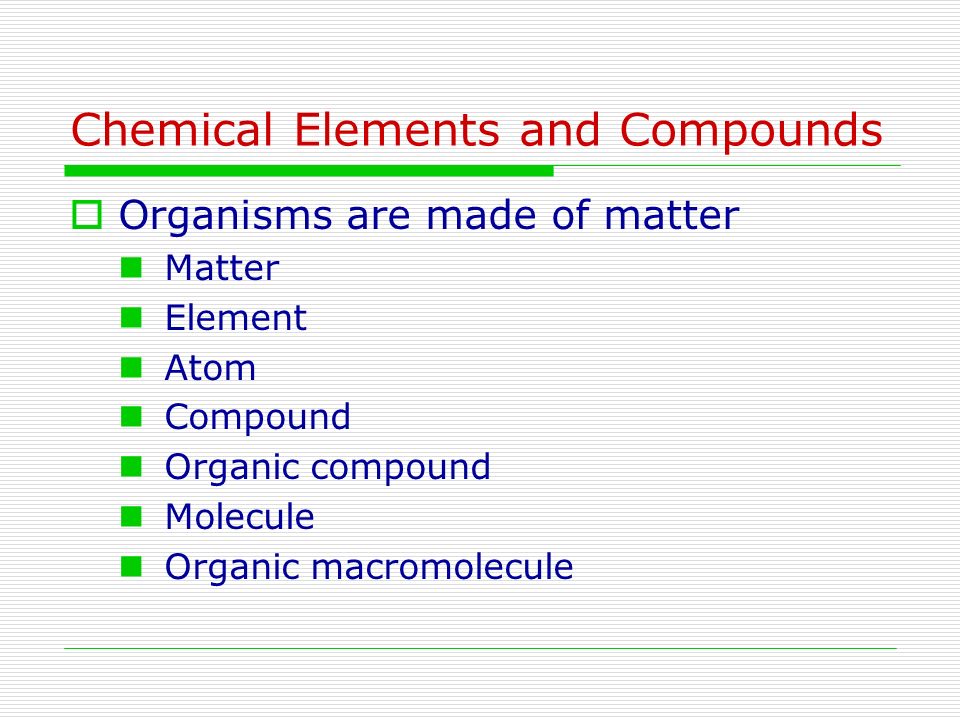 Chemical Elements and Compounds

Organisms are made of matter

Matter
Element
Atom
Compound
Organic compound
Molecule
Organic macromolecule